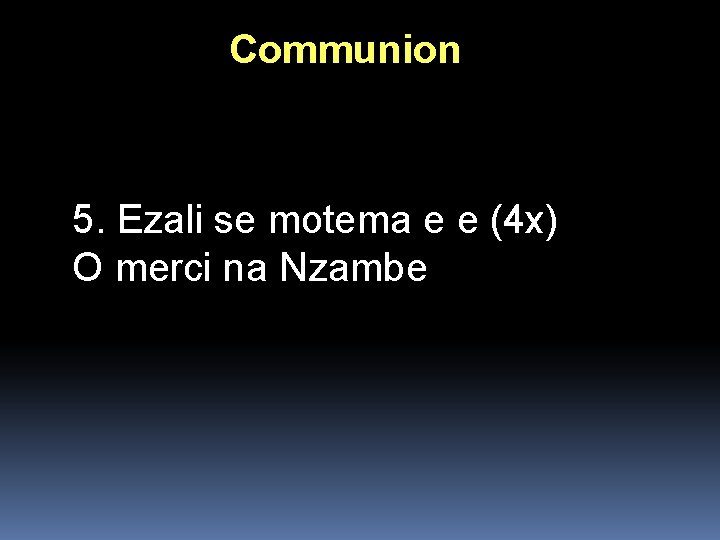 Communion

5. Ezali se motema e e (4x)
O merci na Nzambe